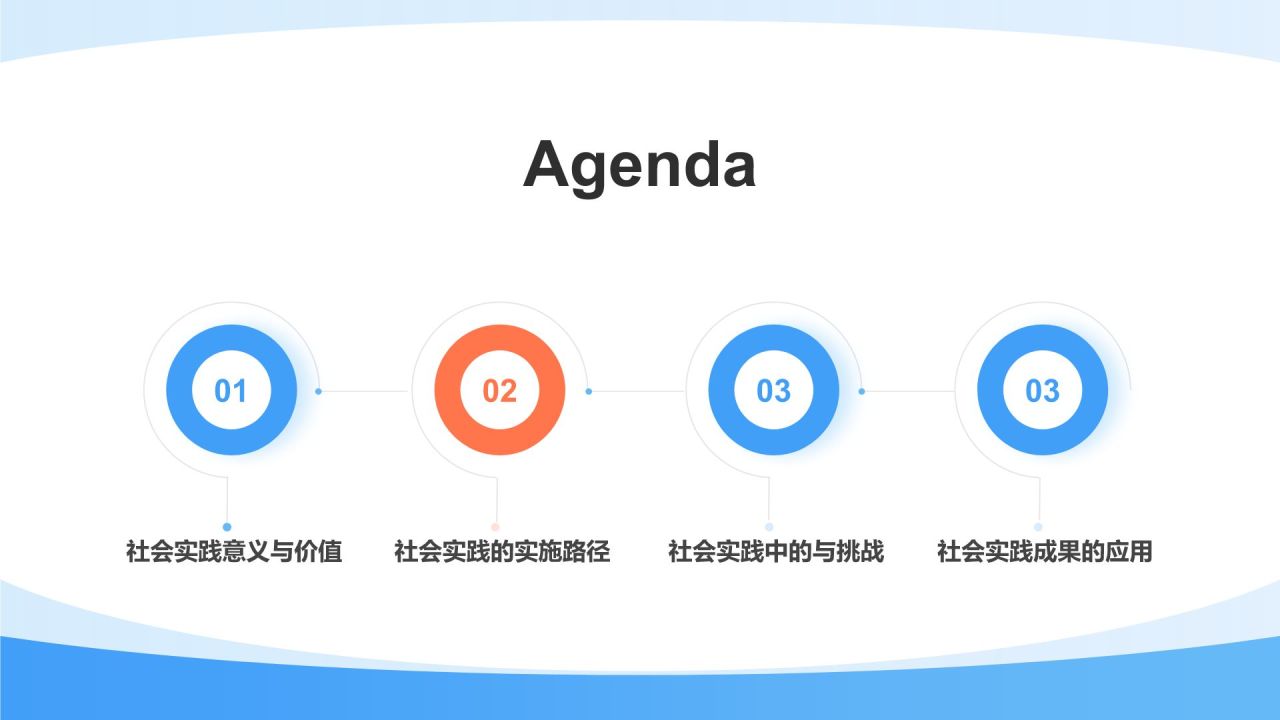 Agenda

01
社会实践意义与价值

02
社会实践的实施路径

03
社会实践中的与挑战

03
社会实践成果的应用